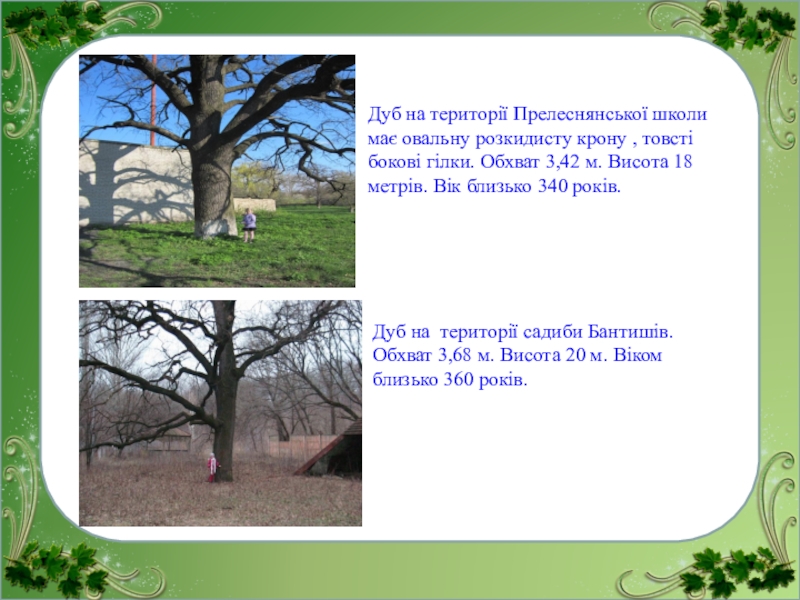 Дуб на території Прелеснянської школи має овальну розкидисту крону , товсті бокові гілки. Обхват 3,42 м. Висота 18 метрів. Вік близько 340 років.

Дуб на території садиби Бантишів. Обхват 3,68 м. Висота 20 м. Віком близько 360 років.